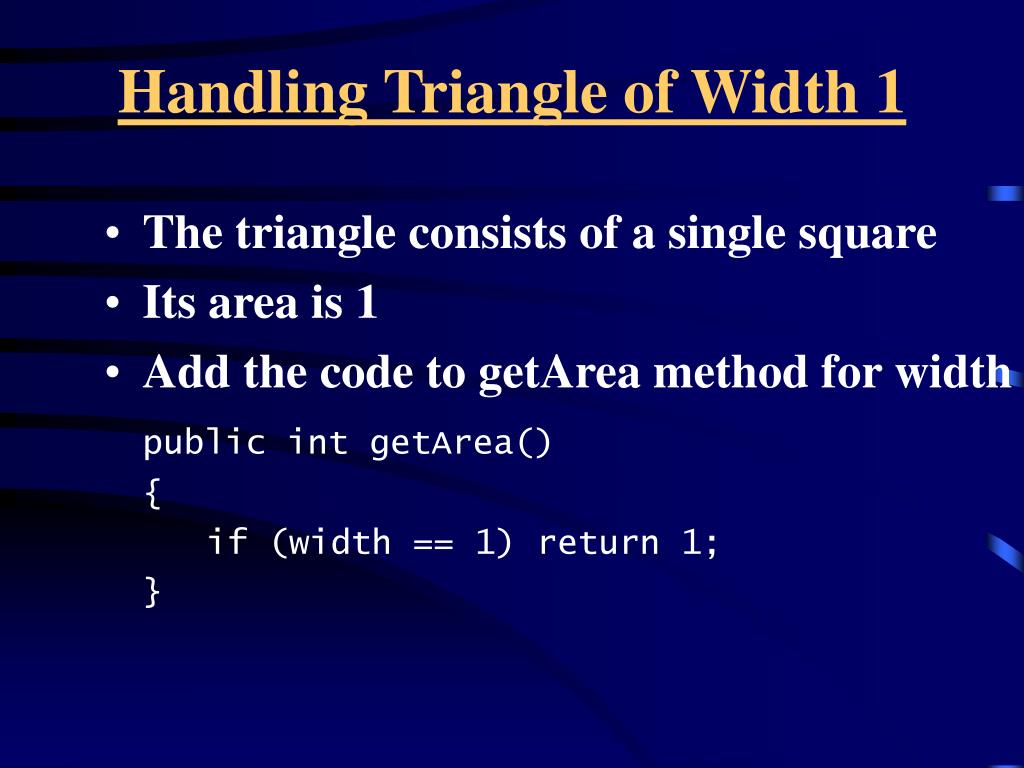 Handling Triangle of Width 1

• The triangle consists of a single square
• Its area is 1
• Add the code to getArea method for width

public int getArea()
{
   if (width == 1) return 1;
}